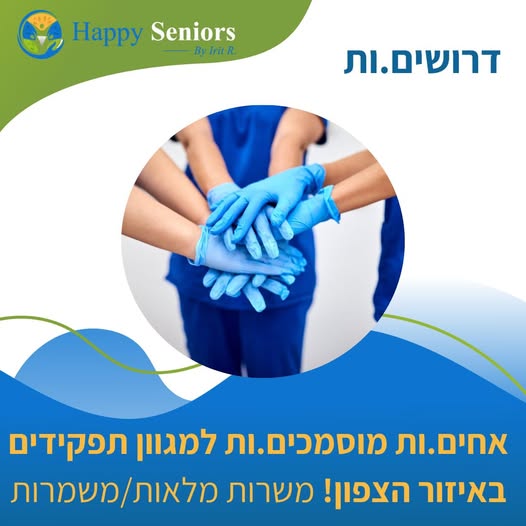 Happy Seniors
By Irit R.

דרושים.ות

אחים.ות מוסמכים.ות למגוון תפקידים באיזור הצפון! משרות מלאות/משמרות